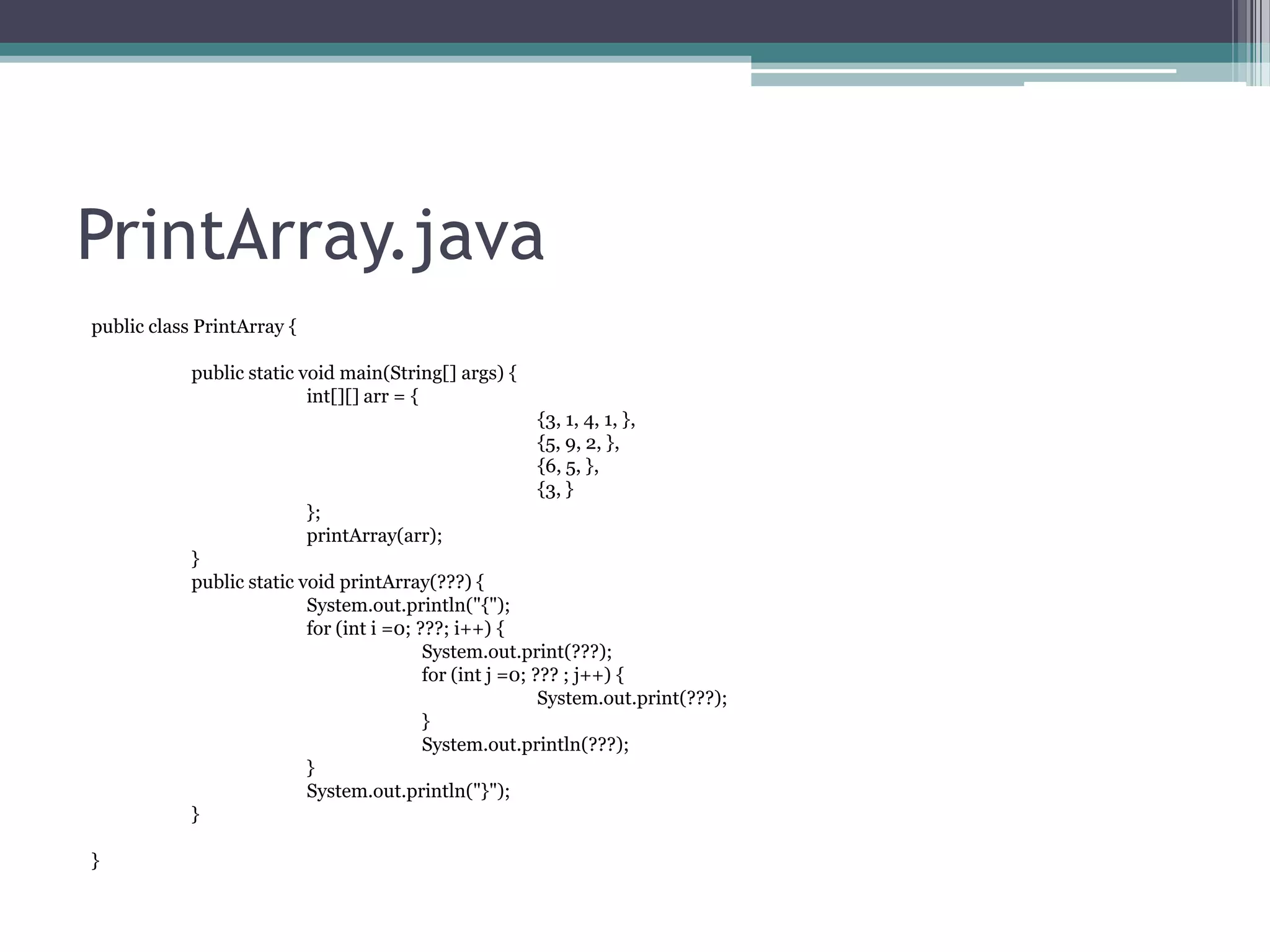 PrintArray.java

public class PrintArray {

public static void main(String[] args) {
int[][] arr = {
{3, 1, 4, 1, },
{5, 9, 2, },
{6, 5, },
{3, }
};
printArray(arr);
}
public static void printArray(???) {
System.out.println("{");
for (int i =0; ???; i++) {
System.out.print(???);
for (int j =0; ??? ; j++) {
System.out.print(???);
}
System.out.println(???);
}
System.out.println("}");
}

}